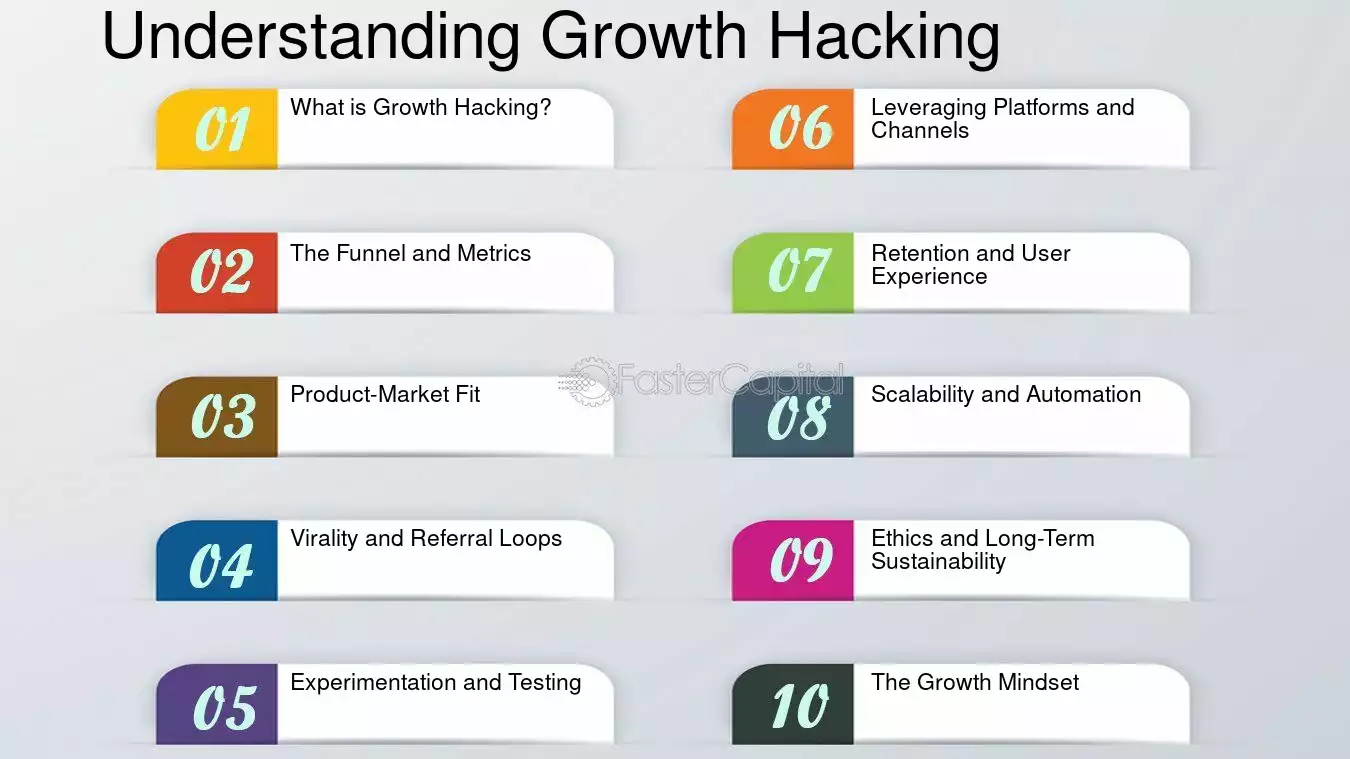 Understanding Growth Hacking

01 What is Growth Hacking?

02 The Funnel and Metrics

03 Product-Market Fit

04 Virality and Referral Loops

05 Experimentation and Testing

06 Leveraging Platforms and Channels

07 Retention and User Experience

08 Scalability and Automation

09 Ethics and Long-Term Sustainability

10 The Growth Mindset

FasterCapital